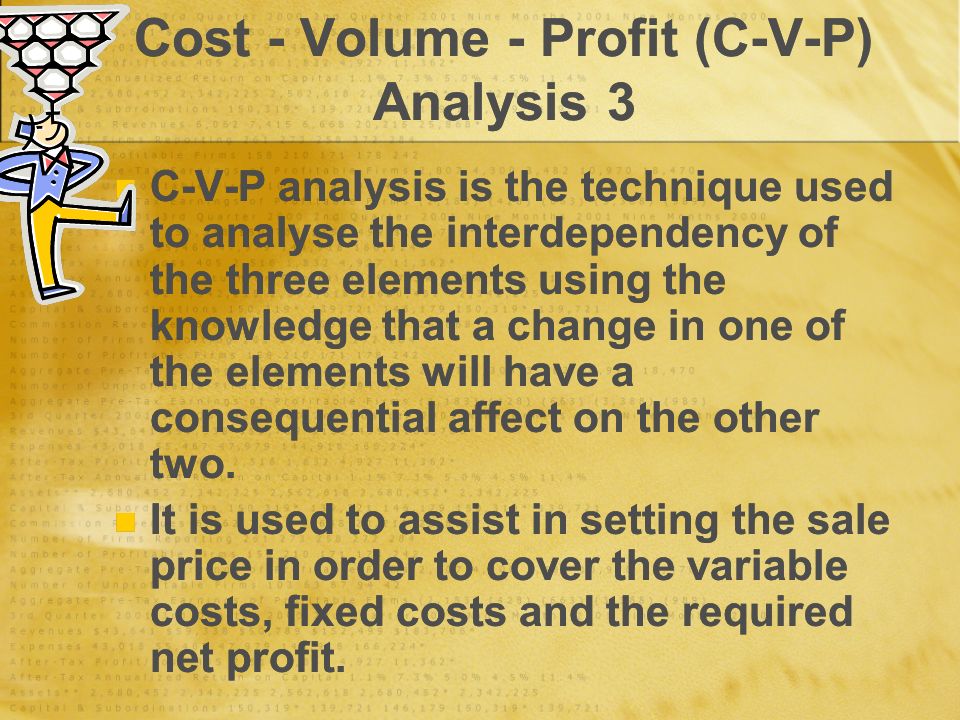 Cost - Volume - Profit (C-V-P) Analysis 3

C-V-P analysis is the technique used to analyse the interdependency of the three elements using the knowledge that a change in one of the elements will have a consequential affect on the other two.

It is used to assist in setting the sale price in order to cover the variable costs, fixed costs and the required net profit.